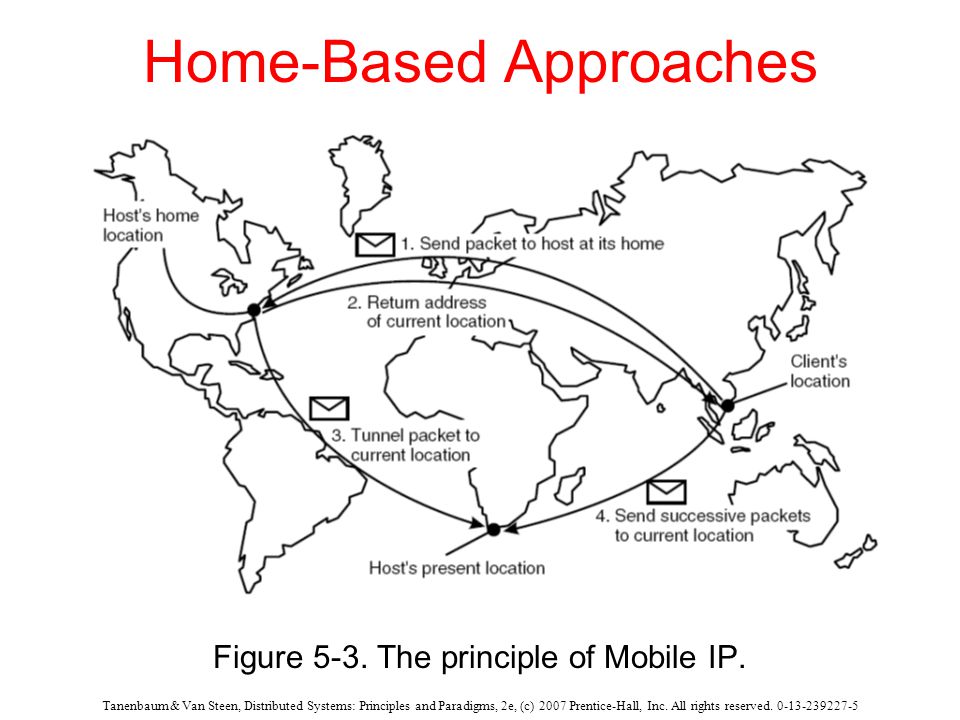 Home-Based Approaches

Host's home location

1. Send packet to host at its home

2. Return address of current location

Client's location

3. Tunnel packet to current location

4. Send successive packets to current location

Host's present location

Figure 5-3. The principle of Mobile IP.

Tanenbaum & Van Steen, Distributed Systems: Principles and Paradigms, 2e, (c) 2007 Prentice-Hall, Inc. All rights reserved. 0-13-239227-5